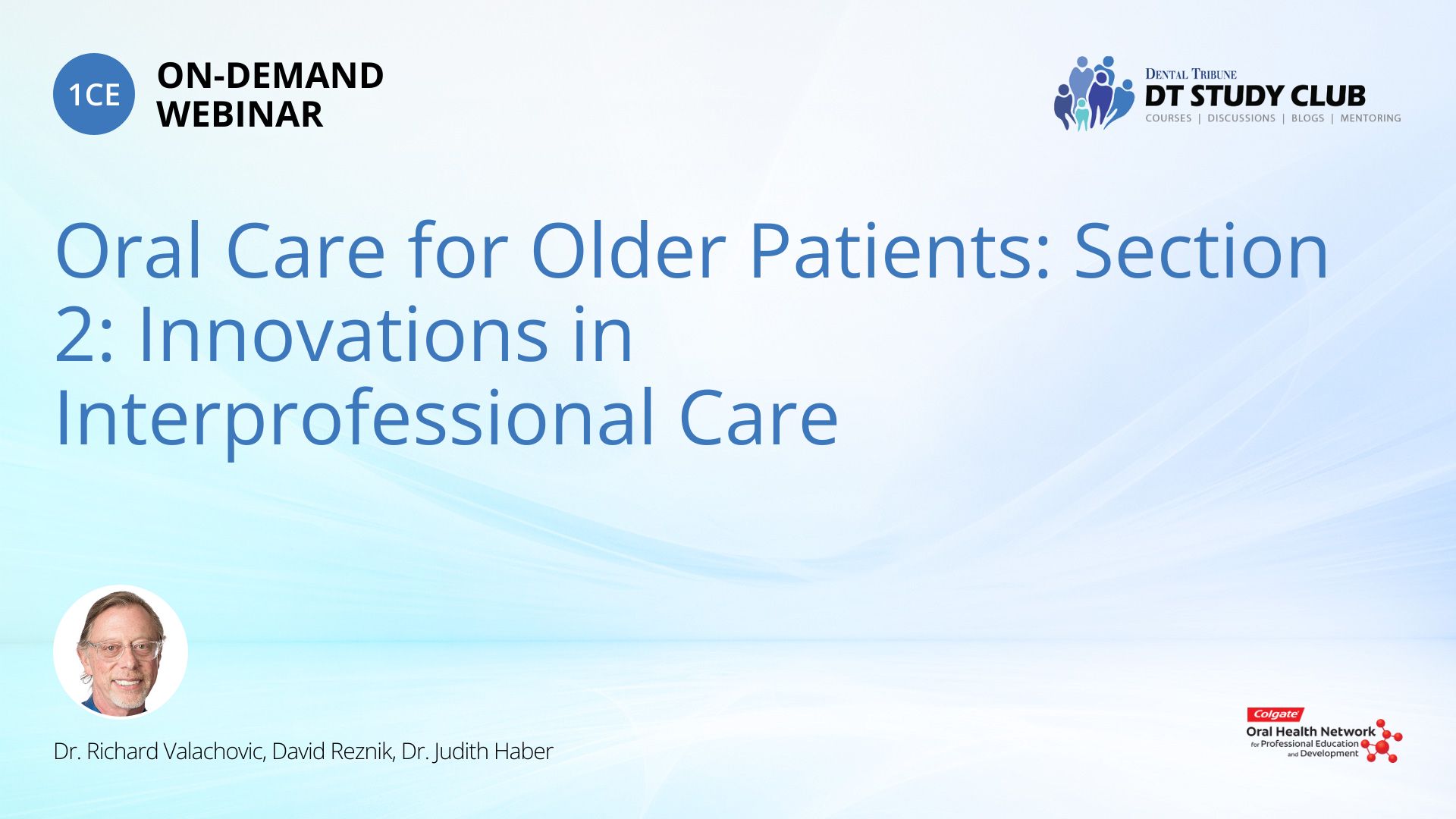 1CE ON-DEMAND WEBINAR

DENTAL TRIBUNE
DT STUDY CLUB
COURSES | DISCUSSIONS | BLOGS | MENTORING

Oral Care for Older Patients: Section 2: Innovations in Interprofessional Care

Dr. Richard Valachovic, David Reznik, Dr. Judith Haber

Colgate
Oral Health Network
for Professional Education and Development